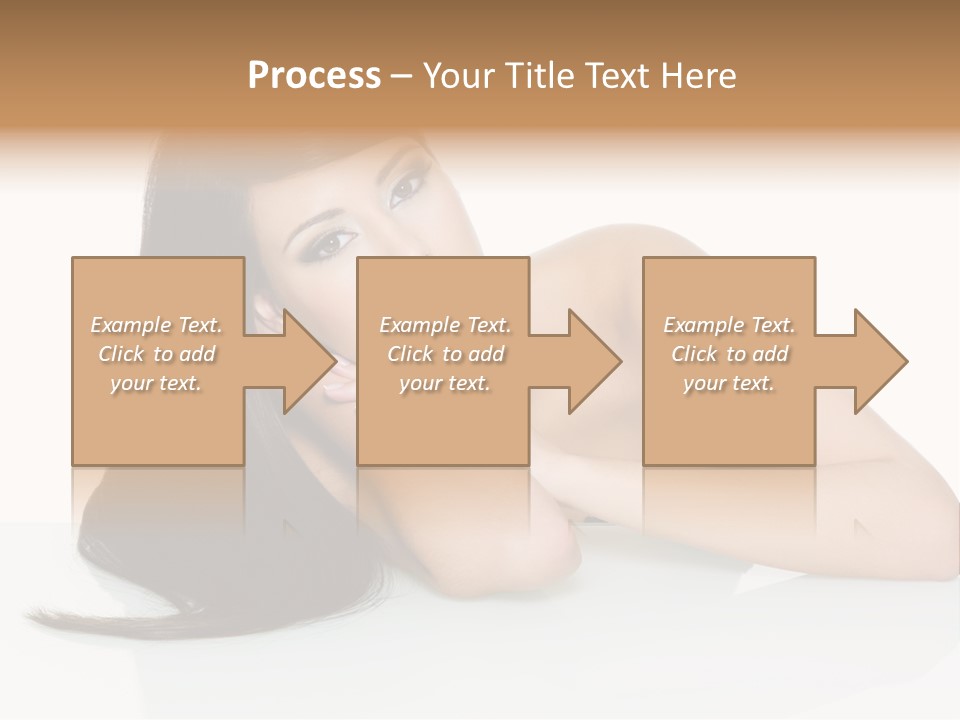 Process – Your Title Text Here

Example Text. Click to add your text.

Example Text. Click to add your text.

Example Text. Click to add your text.